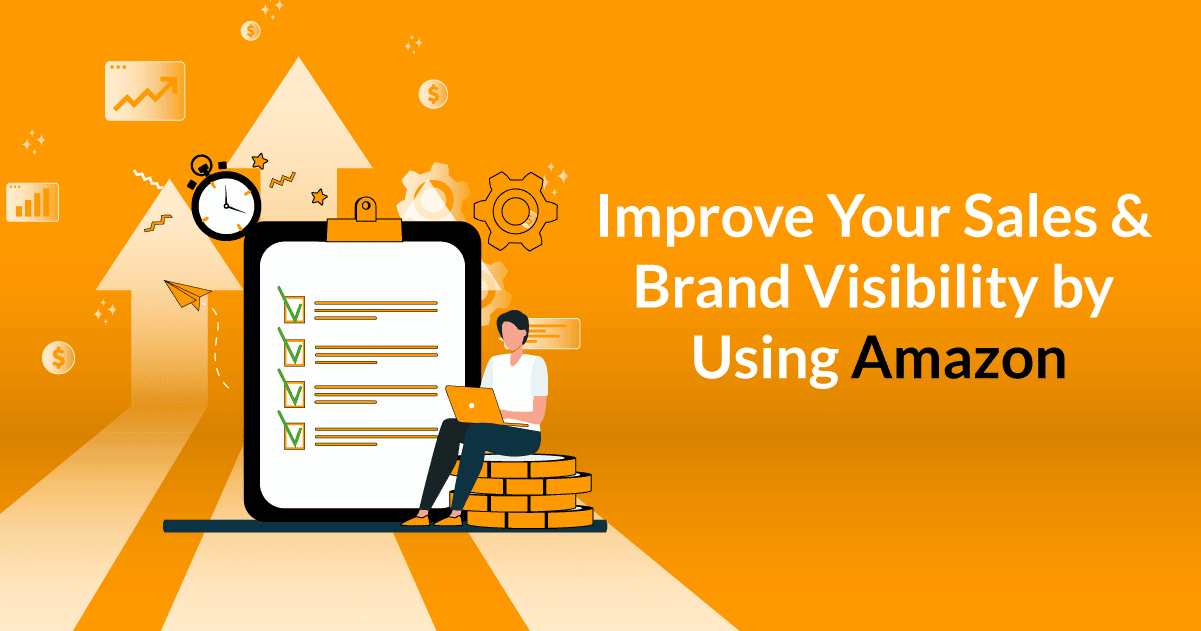 Improve Your Sales & Brand Visibility by Using Amazon